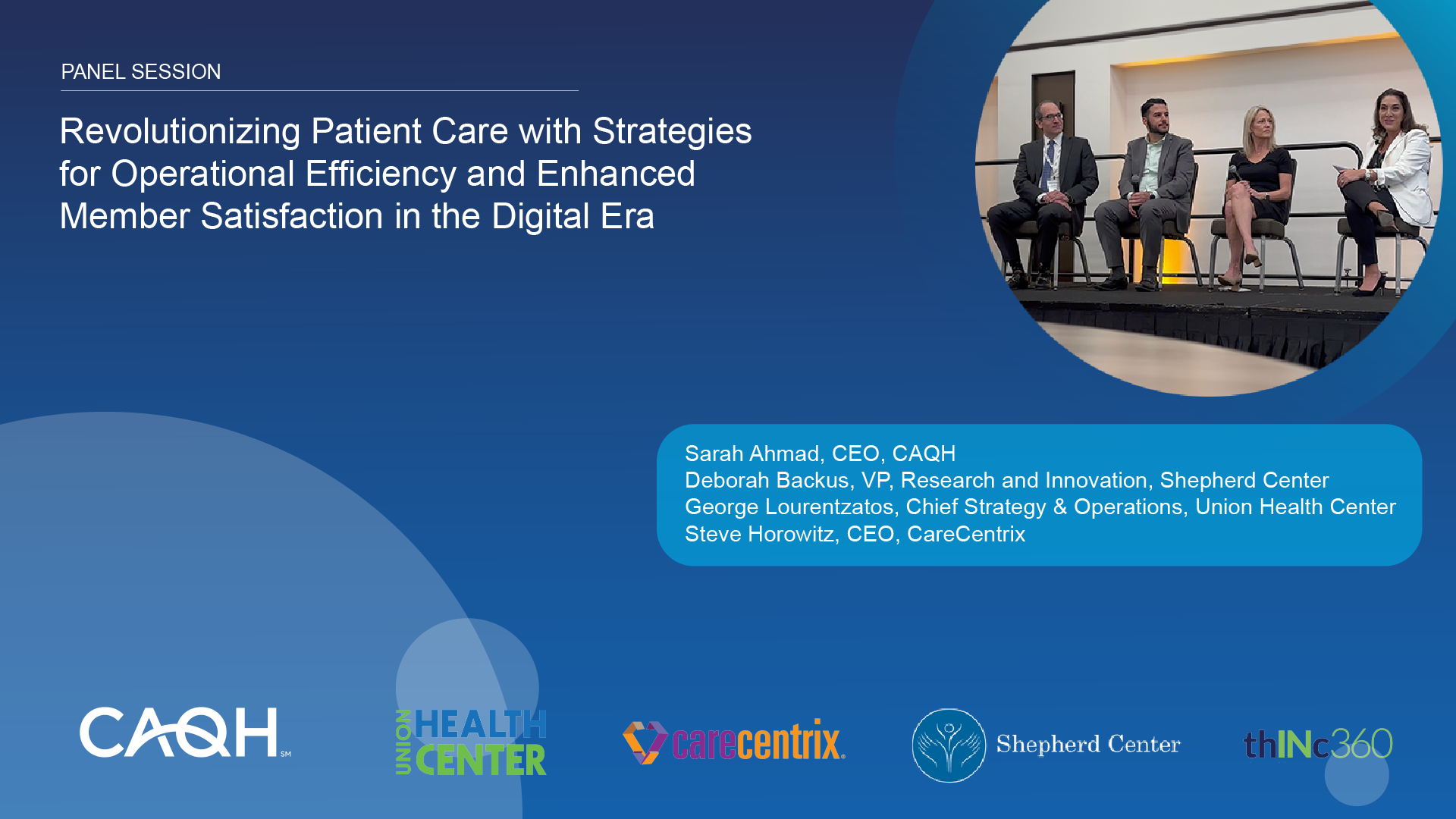 PANEL SESSION

Revolutionizing Patient Care with Strategies for Operational Efficiency and Enhanced Member Satisfaction in the Digital Era

Sarah Ahmad, CEO, CAQH
Deborah Backus, VP, Research and Innovation, Shepherd Center
George Lourentzatos, Chief Strategy & Operations, Union Health Center
Steve Horowitz, CEO, CareCentrix

CAQH SM

UNION HEALTH CENTER

carecentrix.

Shepherd Center

thINc360